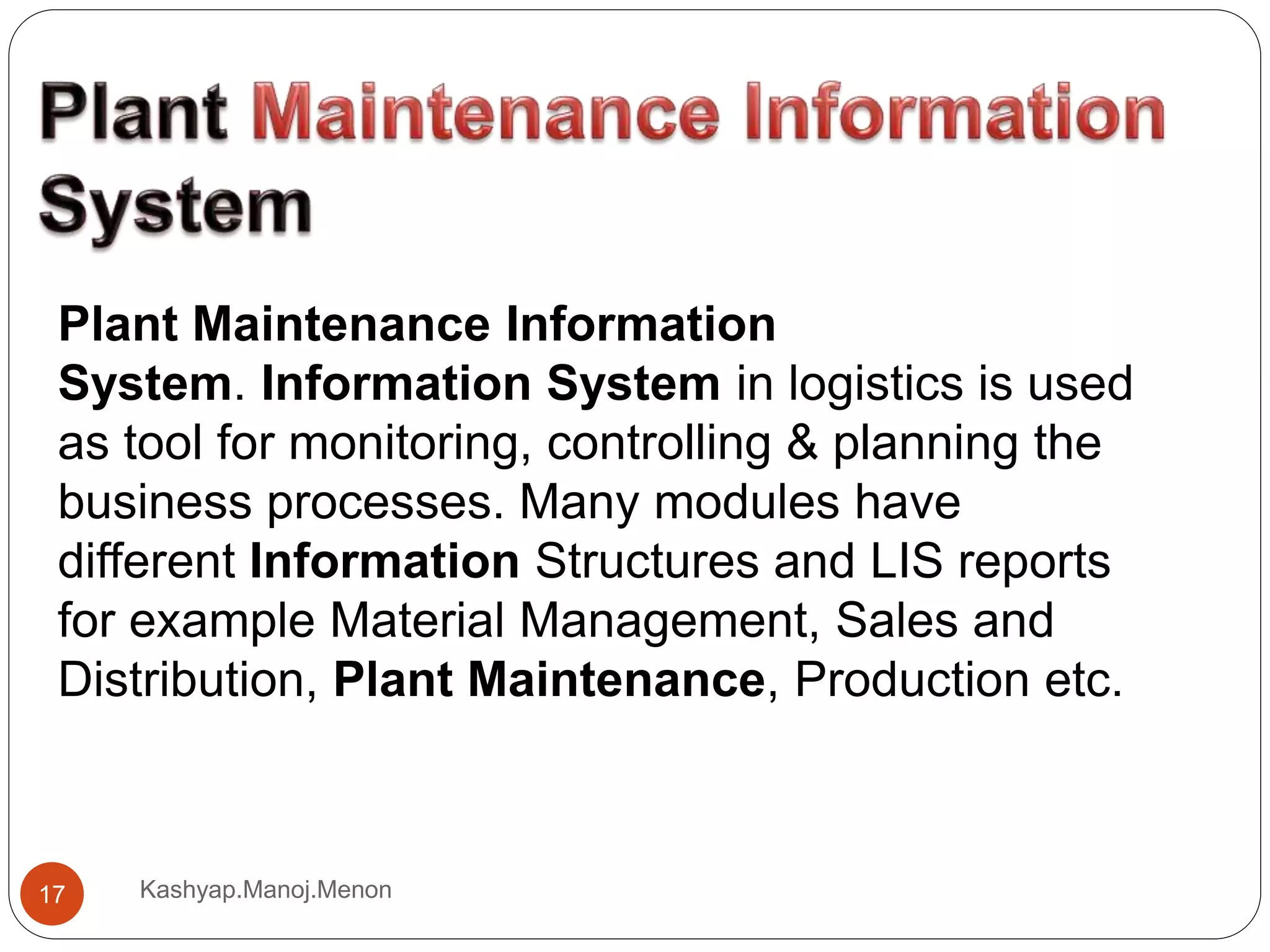 Plant Maintenance Information System

Plant Maintenance Information System. Information System in logistics is used as tool for monitoring, controlling & planning the business processes. Many modules have different Information Structures and LIS reports for example Material Management, Sales and Distribution, Plant Maintenance, Production etc.

17

Kashyap.Manoj.Menon